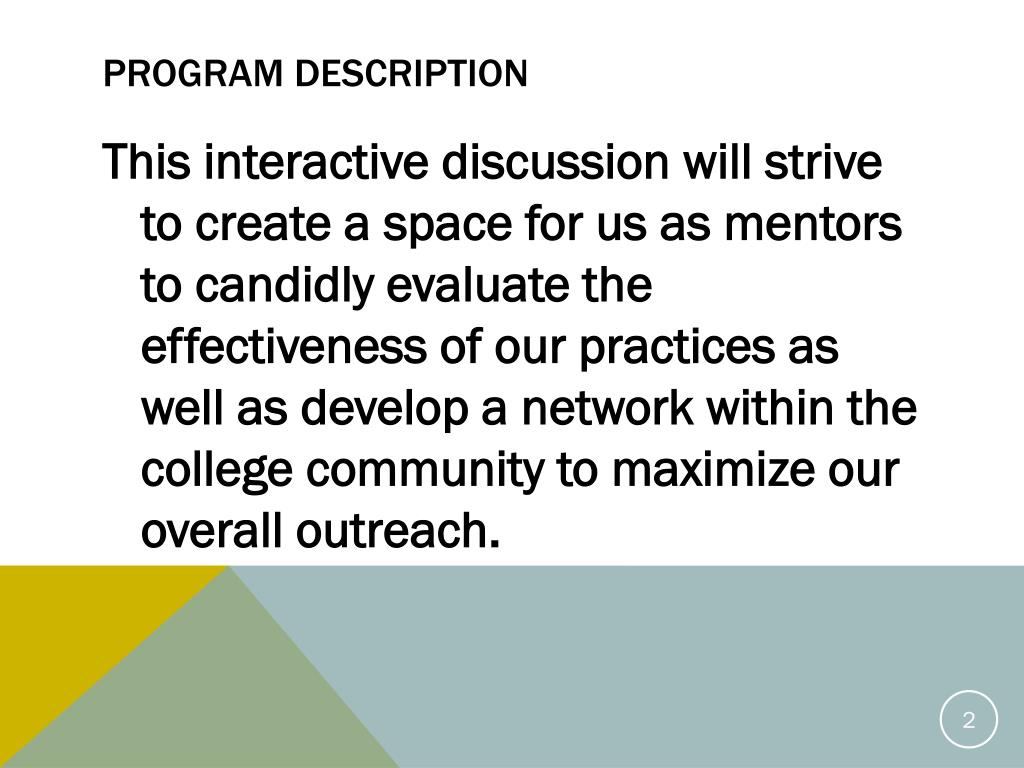 PROGRAM DESCRIPTION

This interactive discussion will strive to create a space for us as mentors to candidly evaluate the effectiveness of our practices as well as develop a network within the college community to maximize our overall outreach.

2